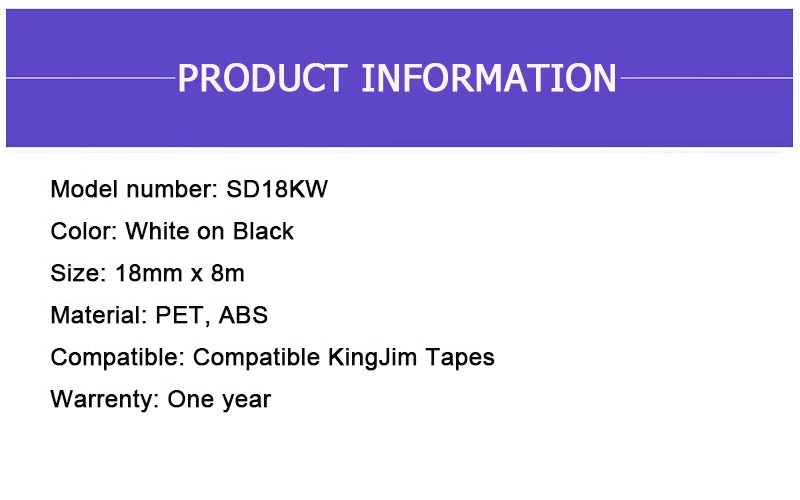 PRODUCT INFORMATION

Model number: SD18KW

Color: White on Black

Size: 18mm x 8m

Material: PET, ABS

Compatible: Compatible KingJim Tapes

Warrenty: One year